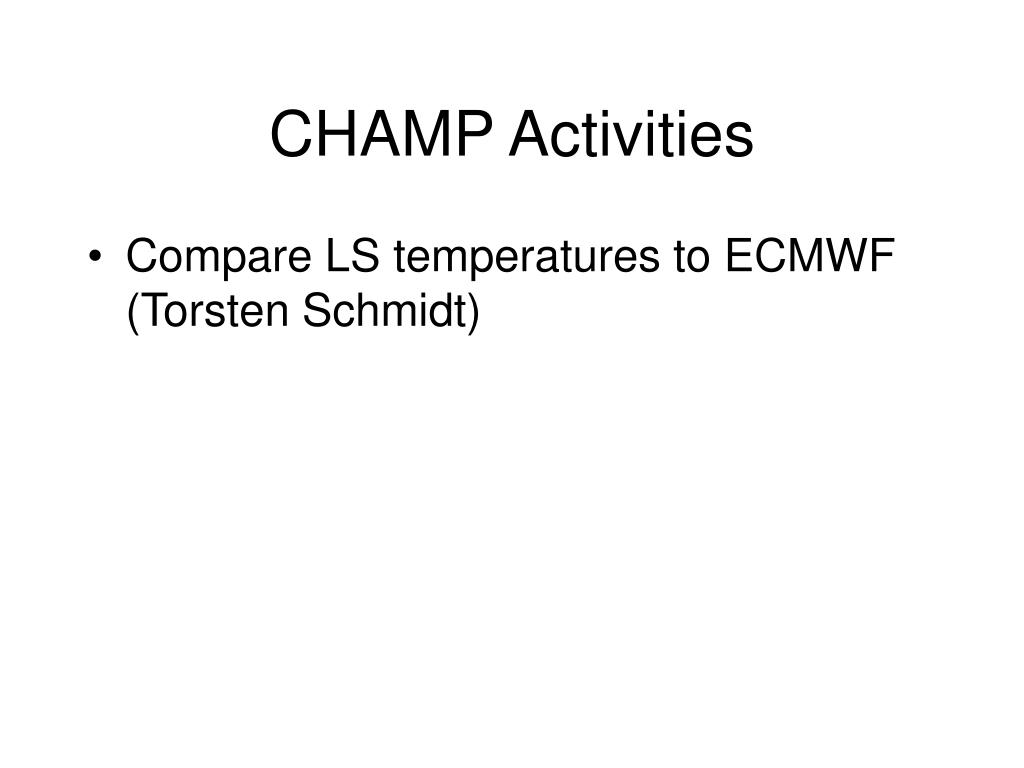 CHAMP Activities

• Compare LS temperatures to ECMWF (Torsten Schmidt)